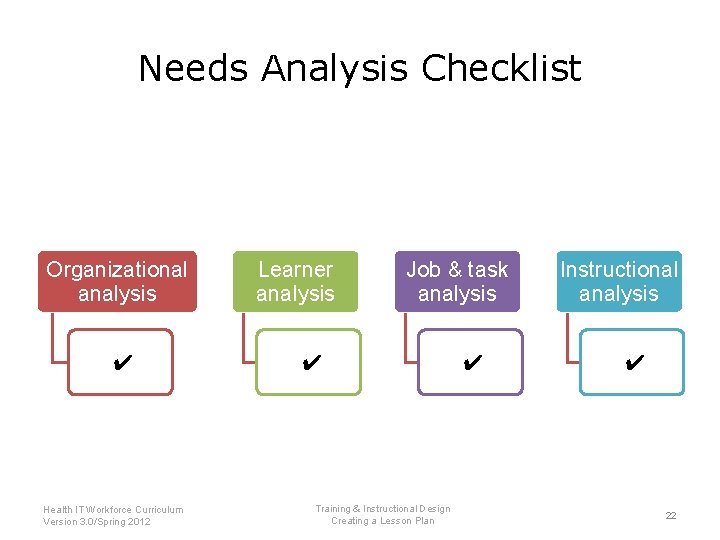 Needs Analysis Checklist

Organizational analysis

✔

Learner analysis

✔

Job & task analysis

✔

Instructional analysis

✔

Health IT Workforce Curriculum
Version 3.0/Spring 2012

Training & Instructional Design
Creating a Lesson Plan

22